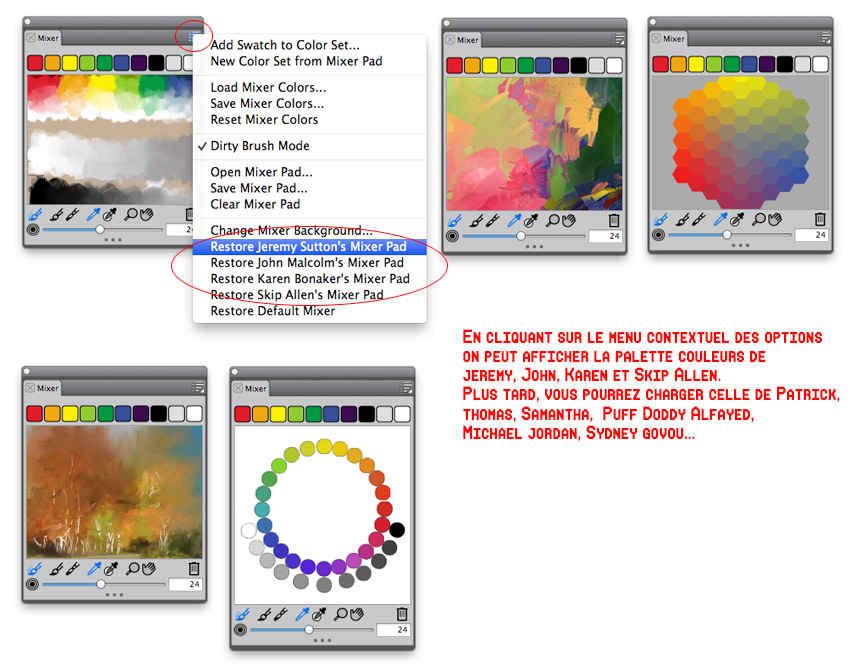 Mixer

24

Add Swatch to Color Set...
New Color Set from Mixer Pad

Load Mixer Colors...
Save Mixer Colors...
Reset Mixer Colors

✓ Dirty Brush Mode

Open Mixer Pad...
Save Mixer Pad...
Clear Mixer Pad

Change Mixer Background...
Restore Jeremy Sutton's Mixer Pad
Restore John Malcolm's Mixer Pad
Restore Karen Bonaker's Mixer Pad
Restore Skip Allen's Mixer Pad
Restore Default Mixer

Mixer

24

Mixer

24

EN CLIQUANT SUR LE MENU CONTEXTUEL DES OPTIONS ON PEUT AFFICHER LA PALETTE COULEURS DE JEREMY, JOHN, KAREN ET SKIP ALLEN.
PLUS TARD, VOUS POURREZ CHARGER CELLE DE PATRICK, THOMAS, SAMANTHA, PUFF DODDY ALFAYED, MICHAEL JORDAN, SYDNEY GOVOU...

Mixer

24

Mixer

24